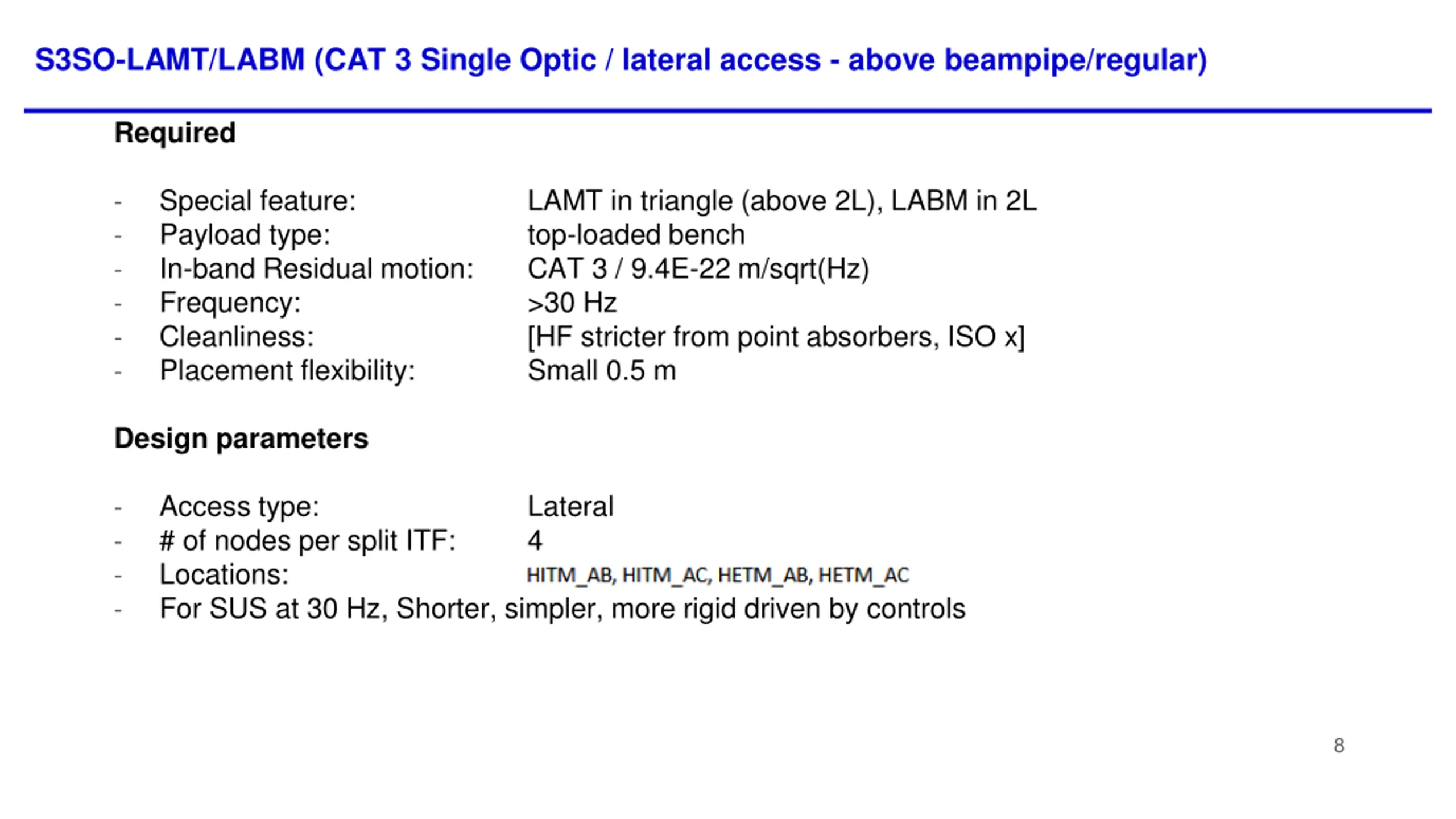 S3SO-LAMT/LABM (CAT 3 Single Optic / lateral access - above beampipe/regular)

Required

- Special feature: LAMT in triangle (above 2L), LABM in 2L
- Payload type: top-loaded bench
- In-band Residual motion: CAT 3 / 9.4E-22 m/sqrt(Hz)
- Frequency: >30 Hz
- Cleanliness: [HF stricter from point absorbers, ISO x]
- Placement flexibility: Small 0.5 m

Design parameters

- Access type: Lateral
- # of nodes per split ITF: 4
- Locations: HITM_AB, HITM_AC, HETM_AB, HETM_AC
- For SUS at 30 Hz, Shorter, simpler, more rigid driven by controls

8